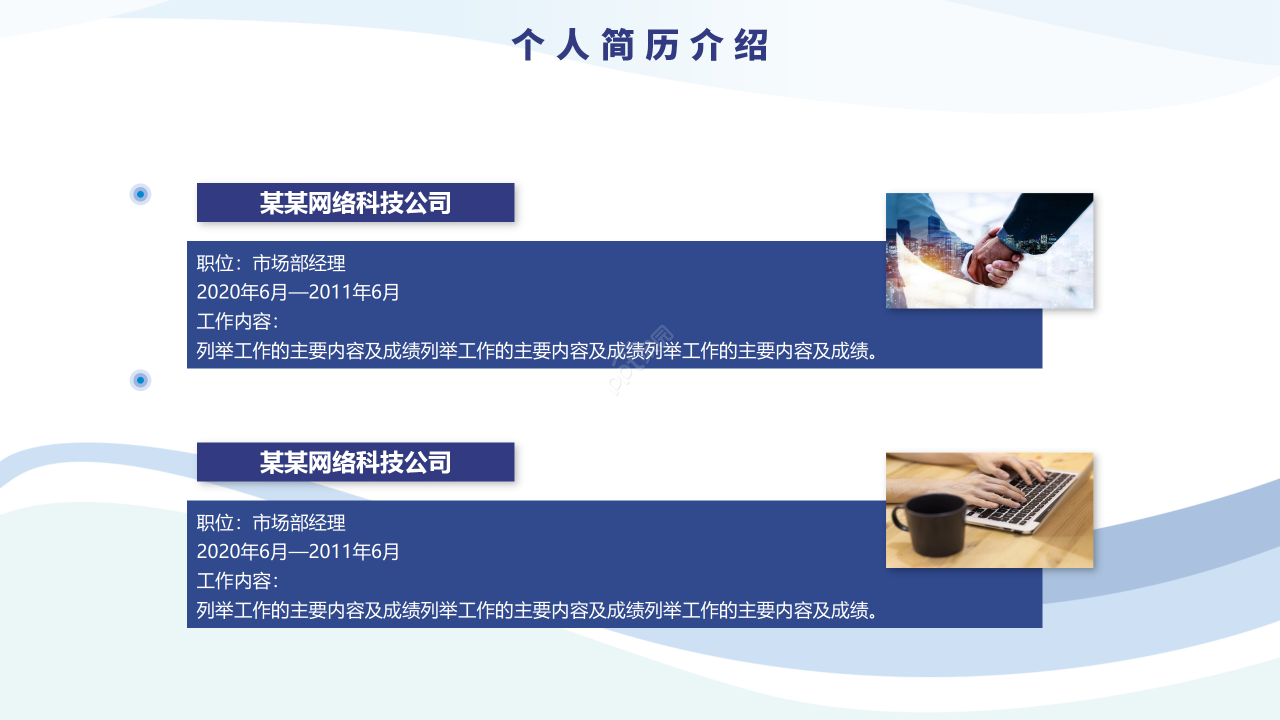 个人简历介绍

某某网络科技公司

职位：市场部经理
2020年6月—2011年6月
工作内容：
列举工作的主要内容及成绩列举工作的主要内容及成绩列举工作的主要内容及成绩。

某某网络科技公司

职位：市场部经理
2020年6月—2011年6月
工作内容：
列举工作的主要内容及成绩列举工作的主要内容及成绩列举工作的主要内容及成绩。